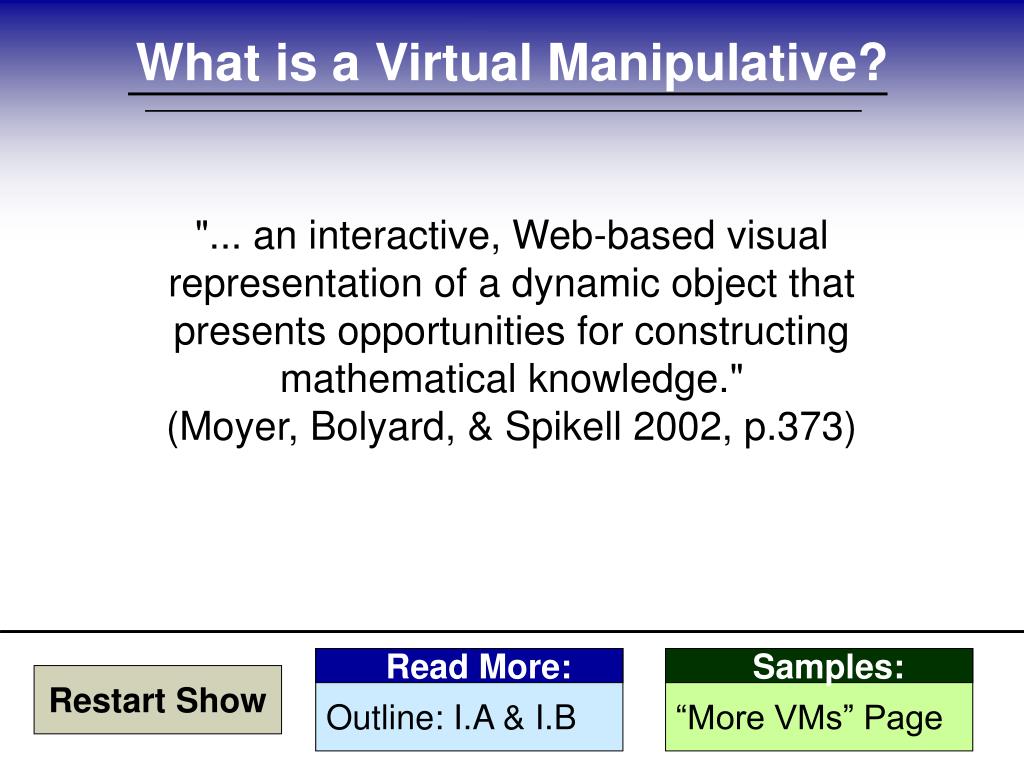 What is a Virtual Manipulative?

"... an interactive, Web-based visual representation of a dynamic object that presents opportunities for constructing mathematical knowledge."
(Moyer, Bolyard, & Spikell 2002, p.373)

Restart Show

Read More:
Outline: I.A & I.B

Samples:
“More VMs” Page